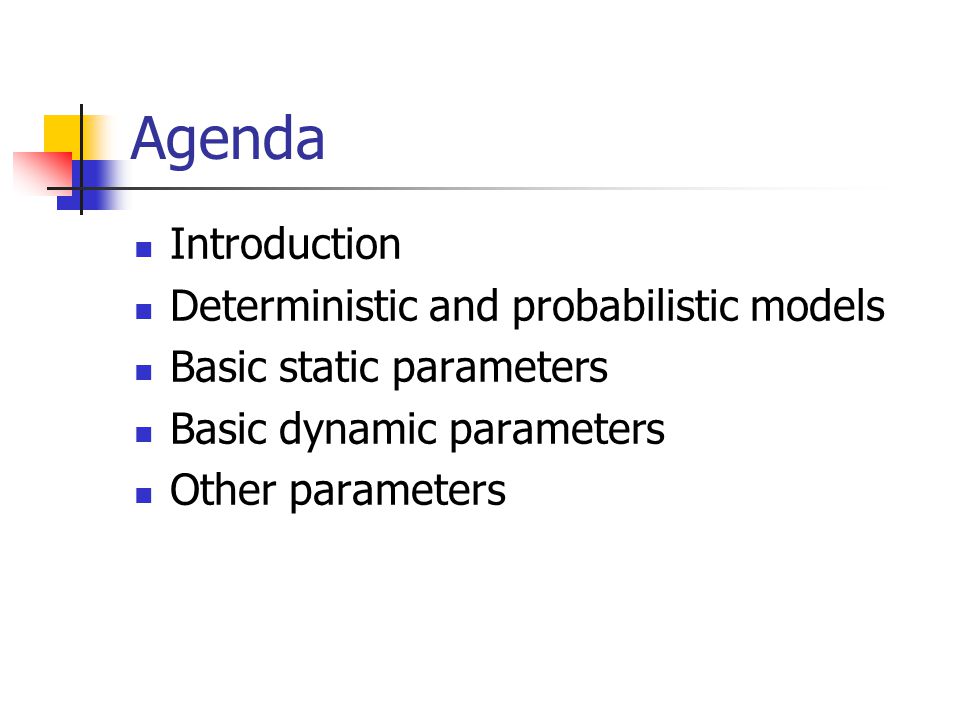 Agenda

- Introduction
- Deterministic and probabilistic models
- Basic static parameters
- Basic dynamic parameters
- Other parameters